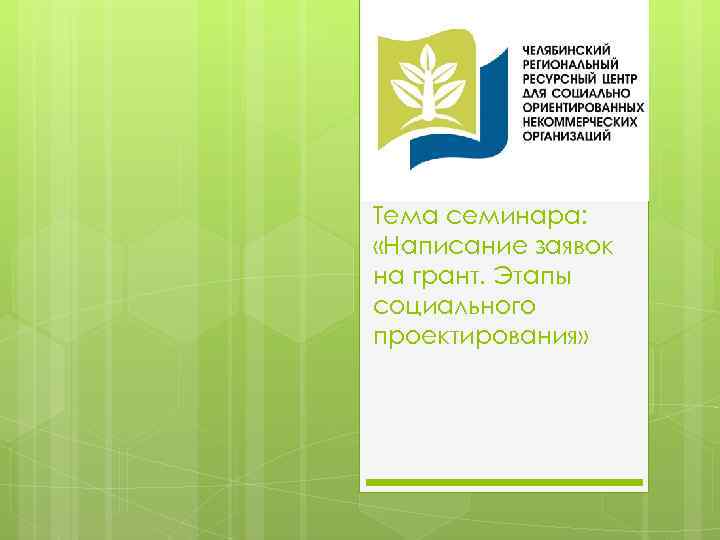 ЧЕЛЯБИНСКИЙ РЕГИОНАЛЬНЫЙ РЕСУРСНЫЙ ЦЕНТР ДЛЯ СОЦИАЛЬНО ОРИЕНТИРОВАННЫХ НЕКОММЕРЧЕСКИХ ОРГАНИЗАЦИЙ

Тема семинара: «Написание заявок на грант. Этапы социального проектирования»